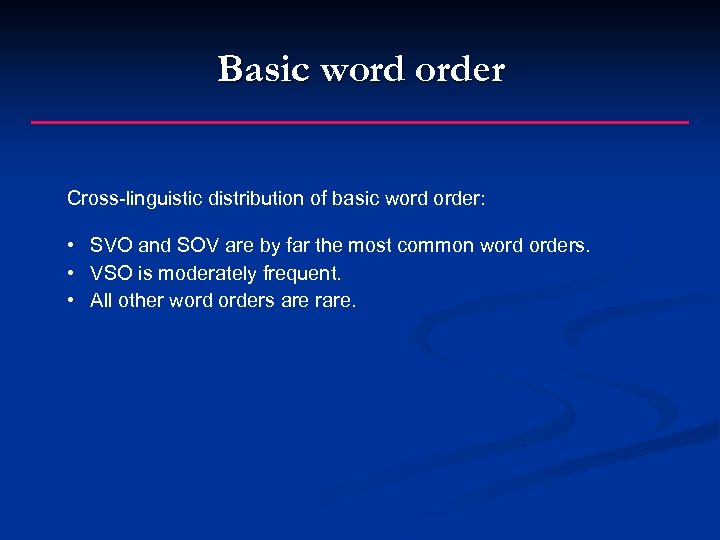 Basic word order

Cross-linguistic distribution of basic word order:

• SVO and SOV are by far the most common word orders.
• VSO is moderately frequent.
• All other word orders are rare.